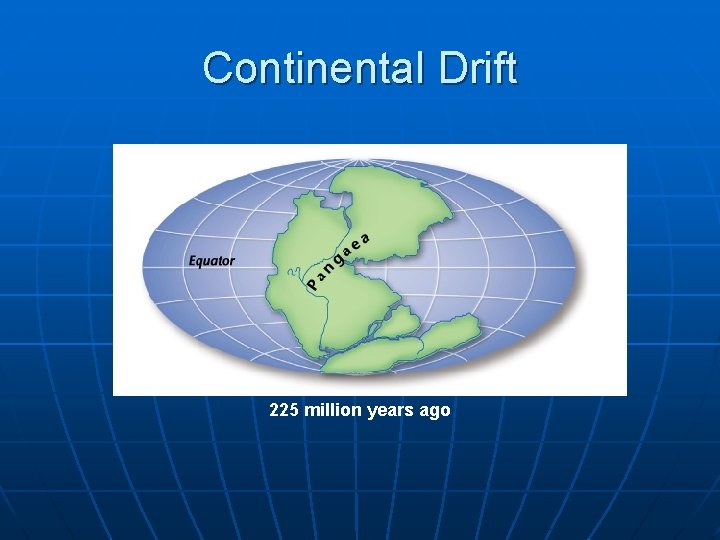 Continental Drift

Equator

Pangaea

225 million years ago